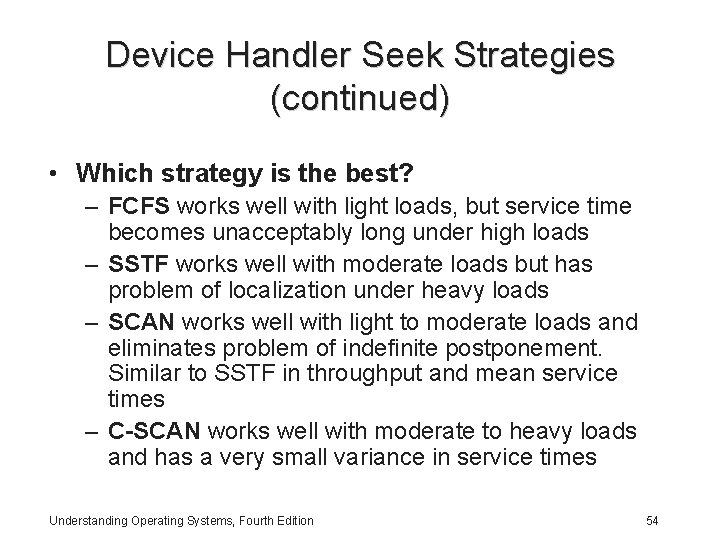 Device Handler Seek Strategies (continued)

• Which strategy is the best?
– FCFS works well with light loads, but service time becomes unacceptably long under high loads
– SSTF works well with moderate loads but has problem of localization under heavy loads
– SCAN works well with light to moderate loads and eliminates problem of indefinite postponement. Similar to SSTF in throughput and mean service times
– C-SCAN works well with moderate to heavy loads and has a very small variance in service times

Understanding Operating Systems, Fourth Edition

54